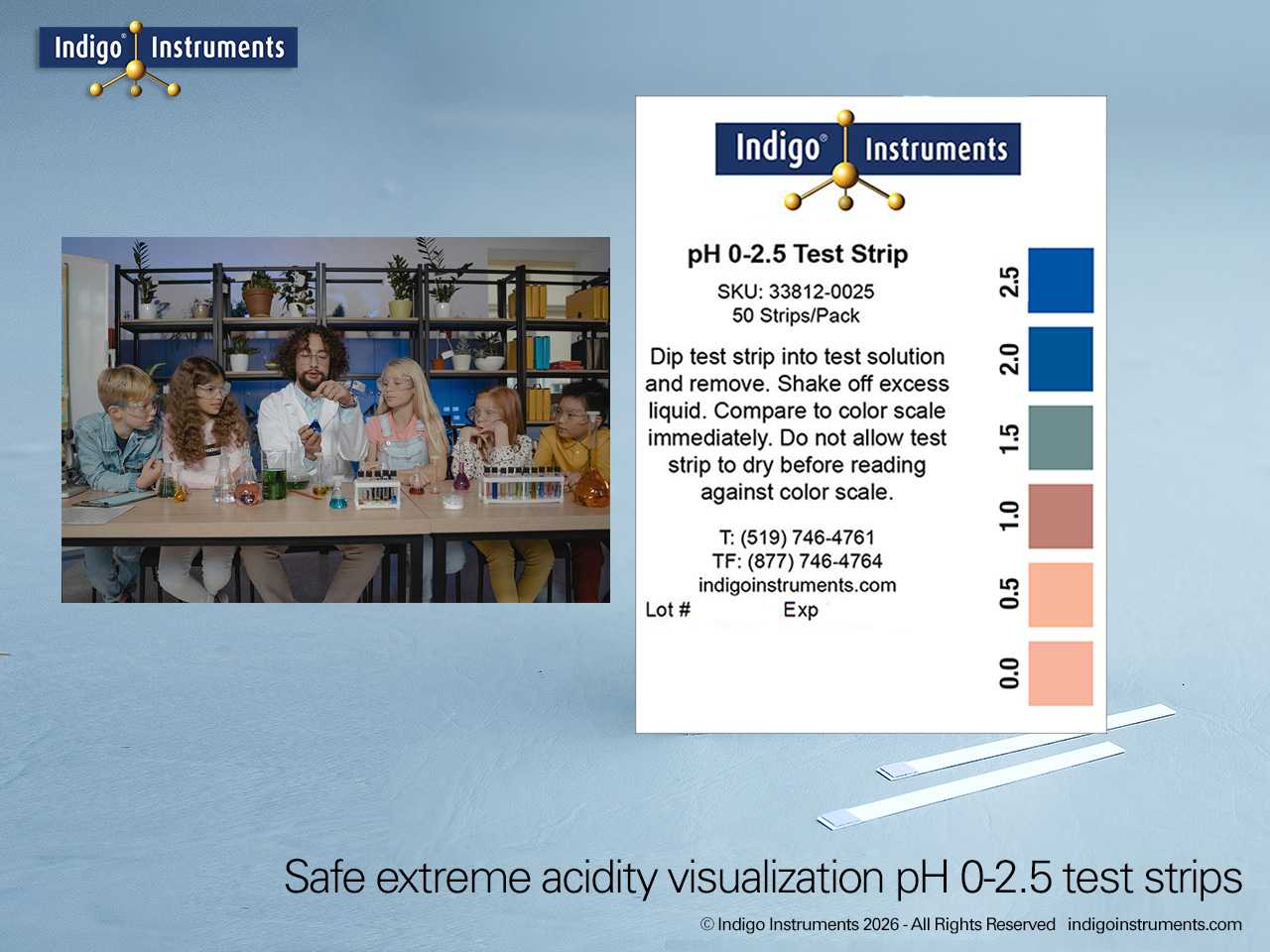 Indigo® Instruments

Indigo® Instruments

pH 0-2.5 Test Strip

SKU: 33812-0025
50 Strips/Pack

Dip test strip into test solution and remove. Shake off excess liquid. Compare to color scale immediately. Do not allow test strip to dry before reading against color scale.

T: (519) 746-4761
TF: (877) 746-4764
indigoinstruments.com

Lot # Exp

2.5
2.0
1.5
1.0
0.5
0.0

Safe extreme acidity visualization pH 0-2.5 test strips

© Indigo Instruments 2026 - All Rights Reserved indigoinstruments.com